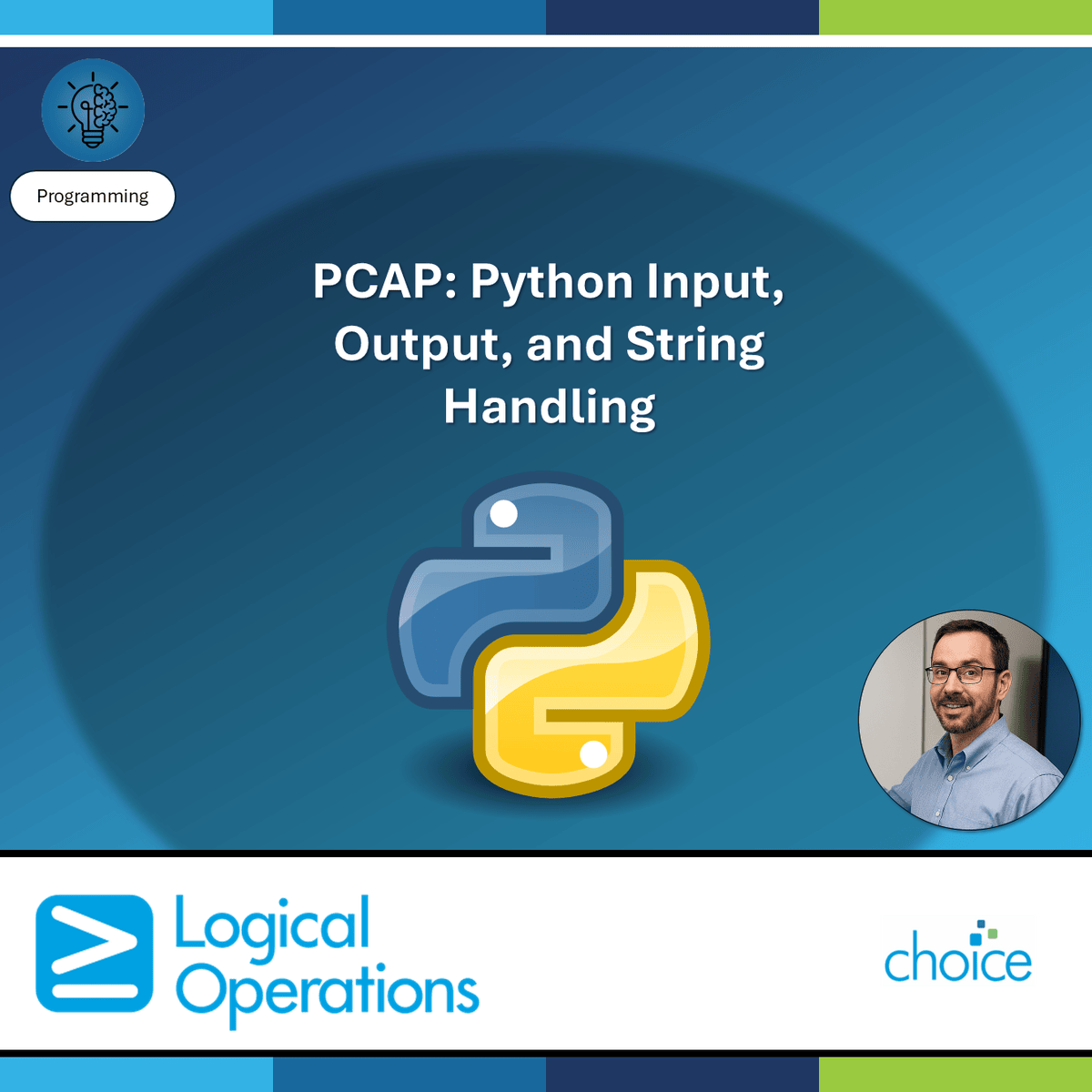 Programming

PCAP: Python Input, Output, and String Handling

Logical Operations

choice